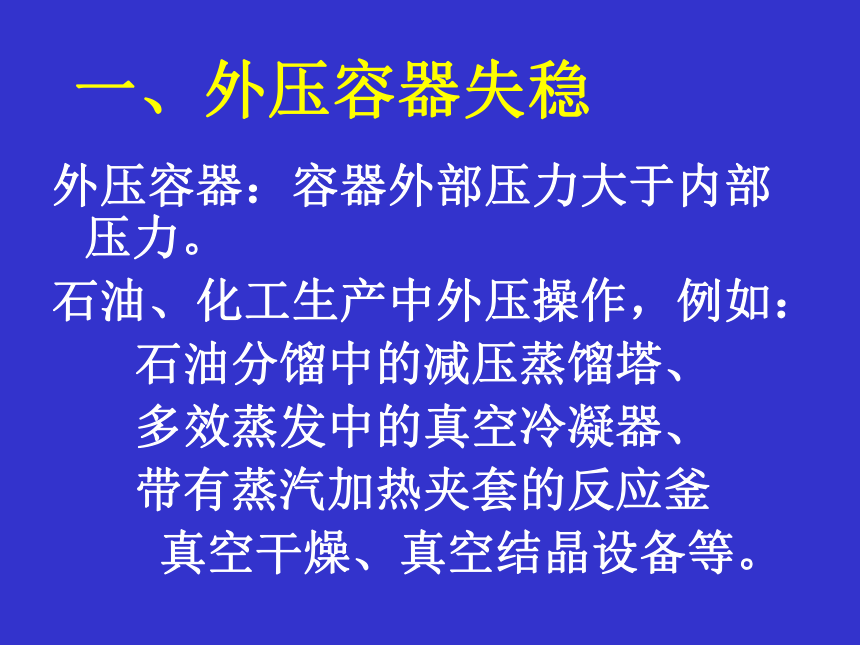 一、外压容器失稳

外压容器：容器外部压力大于内部压力。

石油、化工生产中外压操作，例如：

石油分馏中的减压蒸馏塔、

多效蒸发中的真空冷凝器、

带有蒸汽加热夹套的反应釜

真空干燥、真空结晶设备等。